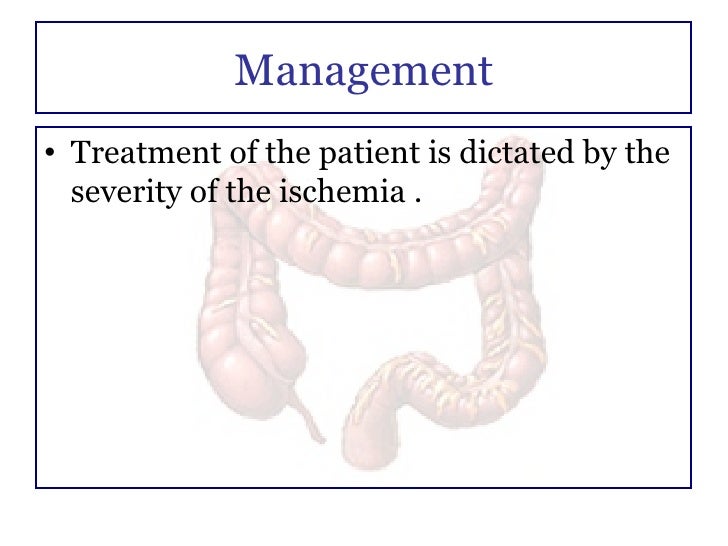 Management

• Treatment of the patient is dictated by the severity of the ischemia .